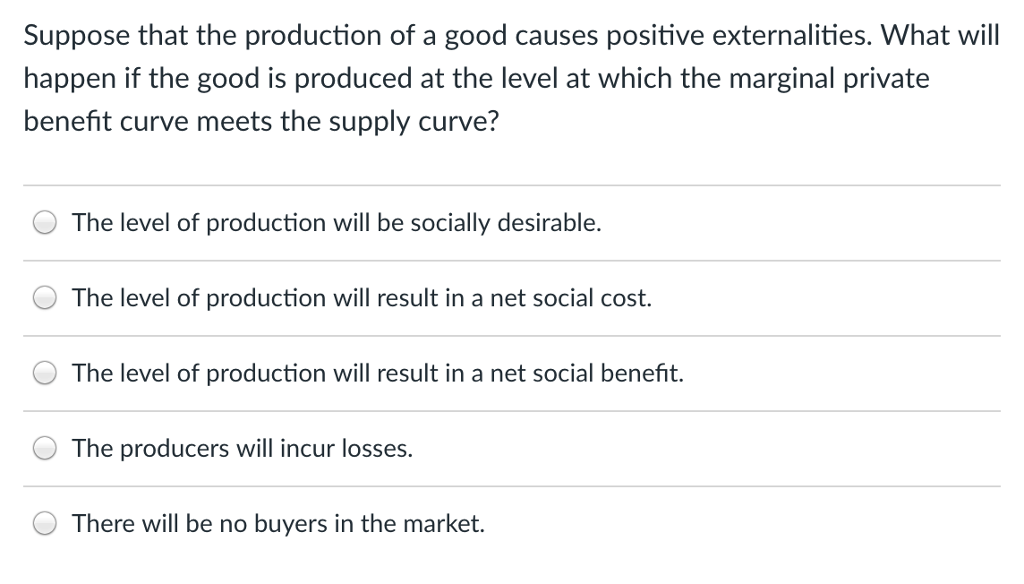 Suppose that the production of a good causes positive externalities. What will happen if the good is produced at the level at which the marginal private benefit curve meets the supply curve?

The level of production will be socially desirable.

The level of production will result in a net social cost.

The level of production will result in a net social benefit.

The producers will incur losses.

There will be no buyers in the market.